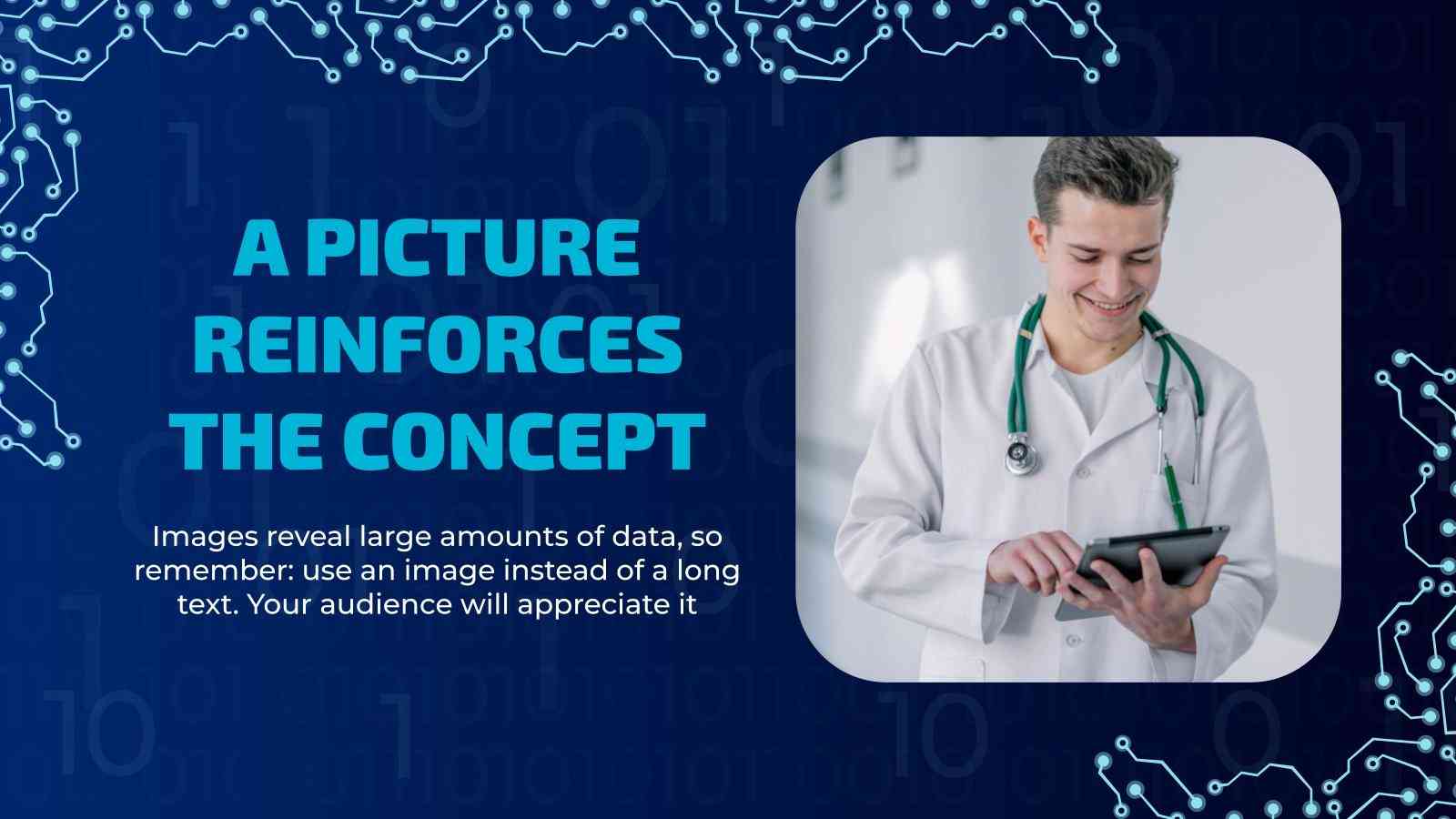 A PICTURE REINFORCES THE CONCEPT

Images reveal large amounts of data, so remember: use an image instead of a long text. Your audience will appreciate it